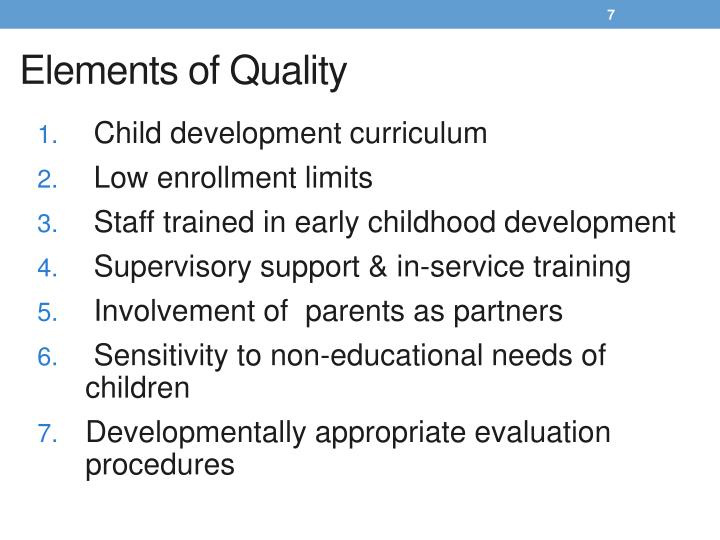 7

Elements of Quality

1. Child development curriculum
2. Low enrollment limits
3. Staff trained in early childhood development
4. Supervisory support & in-service training
5. Involvement of parents as partners
6. Sensitivity to non-educational needs of children
7. Developmentally appropriate evaluation procedures